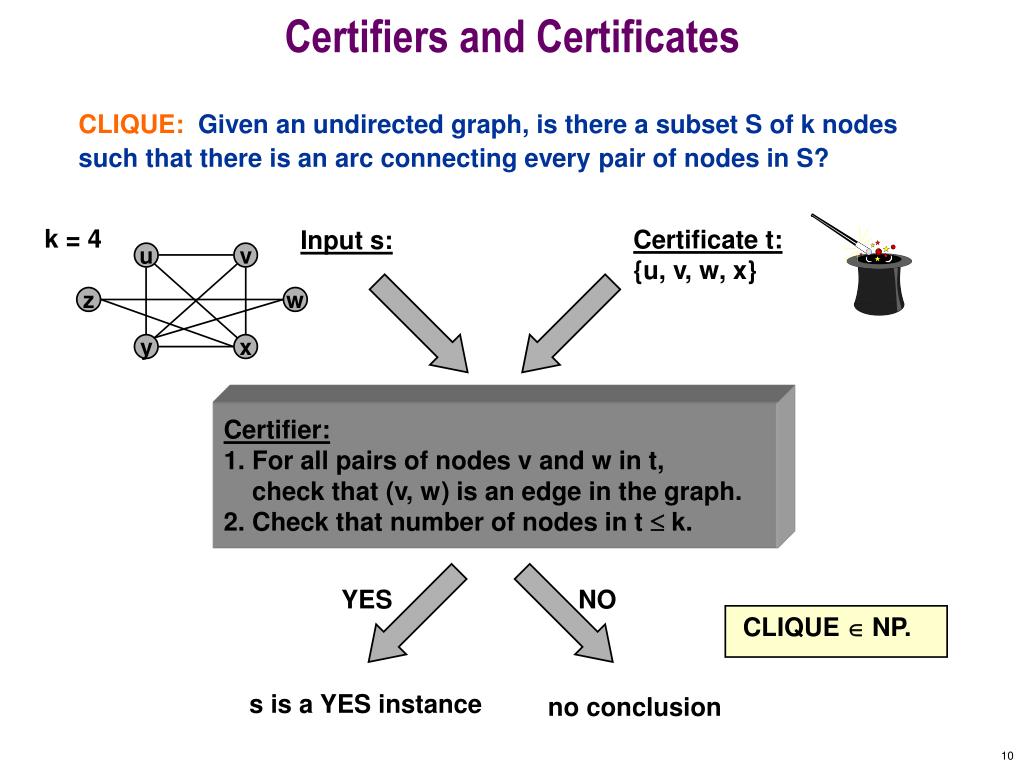 Certifiers and Certificates

CLIQUE: Given an undirected graph, is there a subset S of k nodes such that there is an arc connecting every pair of nodes in S?

k = 4

u v z w y x

Input s:

Certificate t:
{u, v, w, x}

Certifier:
1. For all pairs of nodes v and w in t, check that (v, w) is an edge in the graph.
2. Check that number of nodes in t $\leq$ k.

YES

NO

CLIQUE $\in$ NP.

s is a YES instance

no conclusion

10